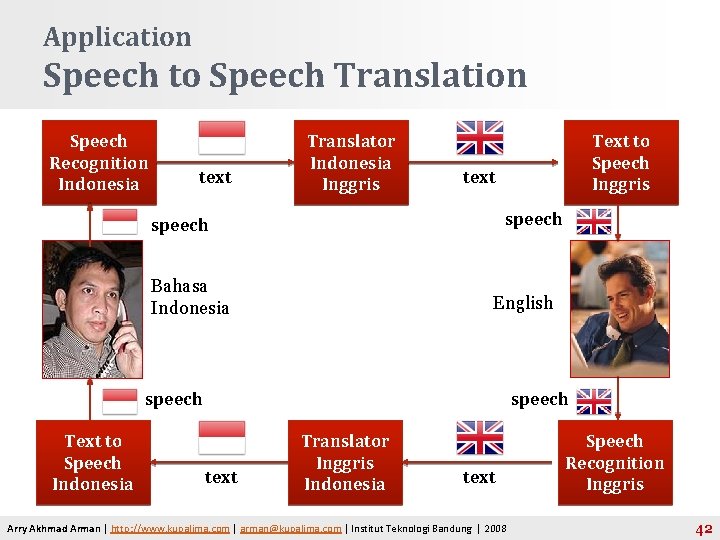 Application
Speech to Speech Translation

Speech Recognition Indonesia

text

Translator Indonesia Inggris

text

Text to Speech Inggris

speech

speech

Bahasa Indonesia

English

speech

speech

Text to Speech Indonesia

text

Translator Inggris Indonesia

text

Speech Recognition Inggris

Arry Akhmad Arman | http://www.kupalima.com | arman@kupalima.com | Institut Teknologi Bandung | 2008

42